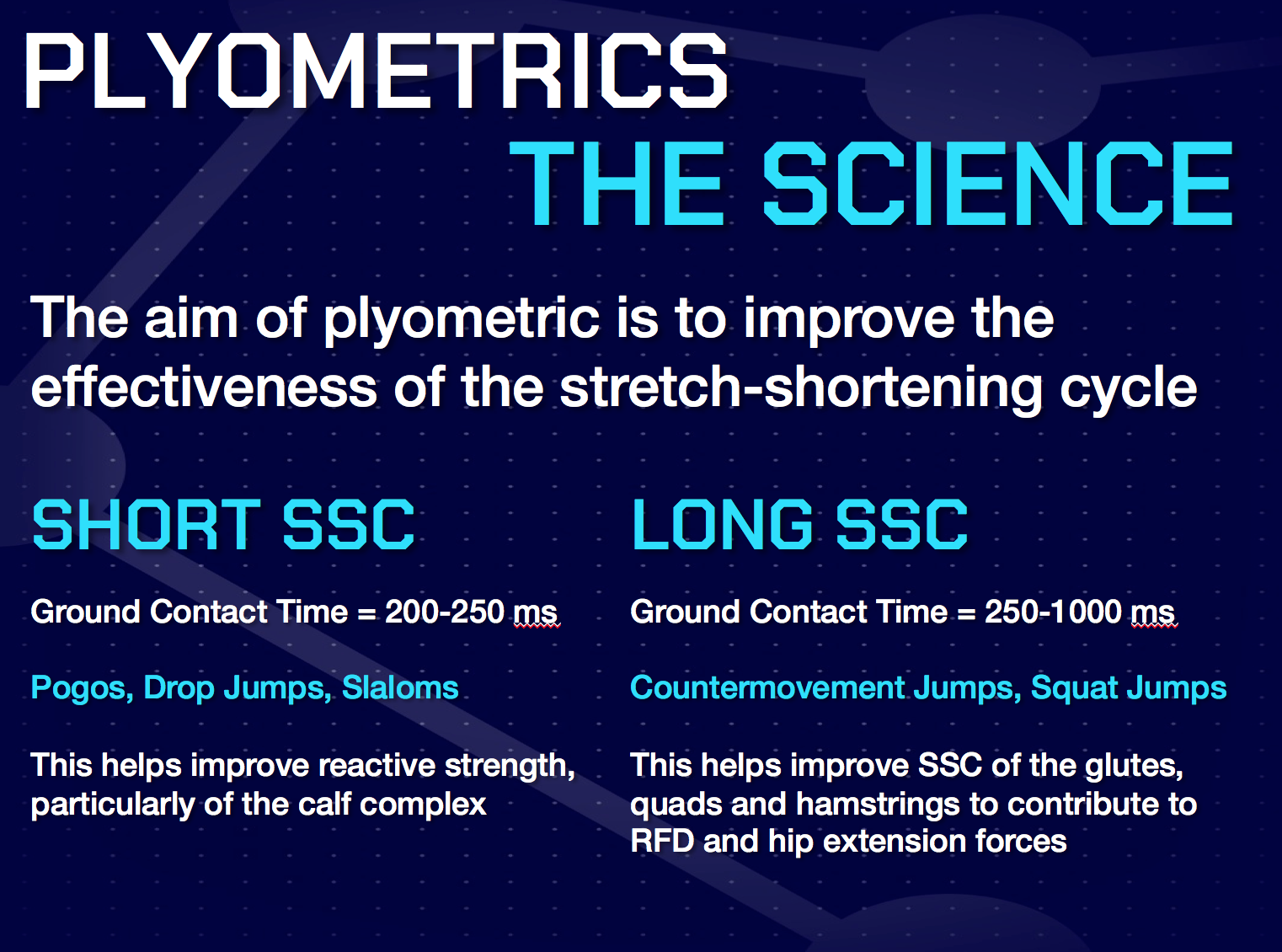 PLYOMETRICS
THE SCIENCE

The aim of plyometric is to improve the effectiveness of the stretch-shortening cycle

SHORT SSC

Ground Contact Time = 200-250 ms

Pogos, Drop Jumps, Slaloms

This helps improve reactive strength, particularly of the calf complex

LONG SSC

Ground Contact Time = 250-1000 ms

Countermovement Jumps, Squat Jumps

This helps improve SSC of the glutes, quads and hamstrings to contribute to RFD and hip extension forces